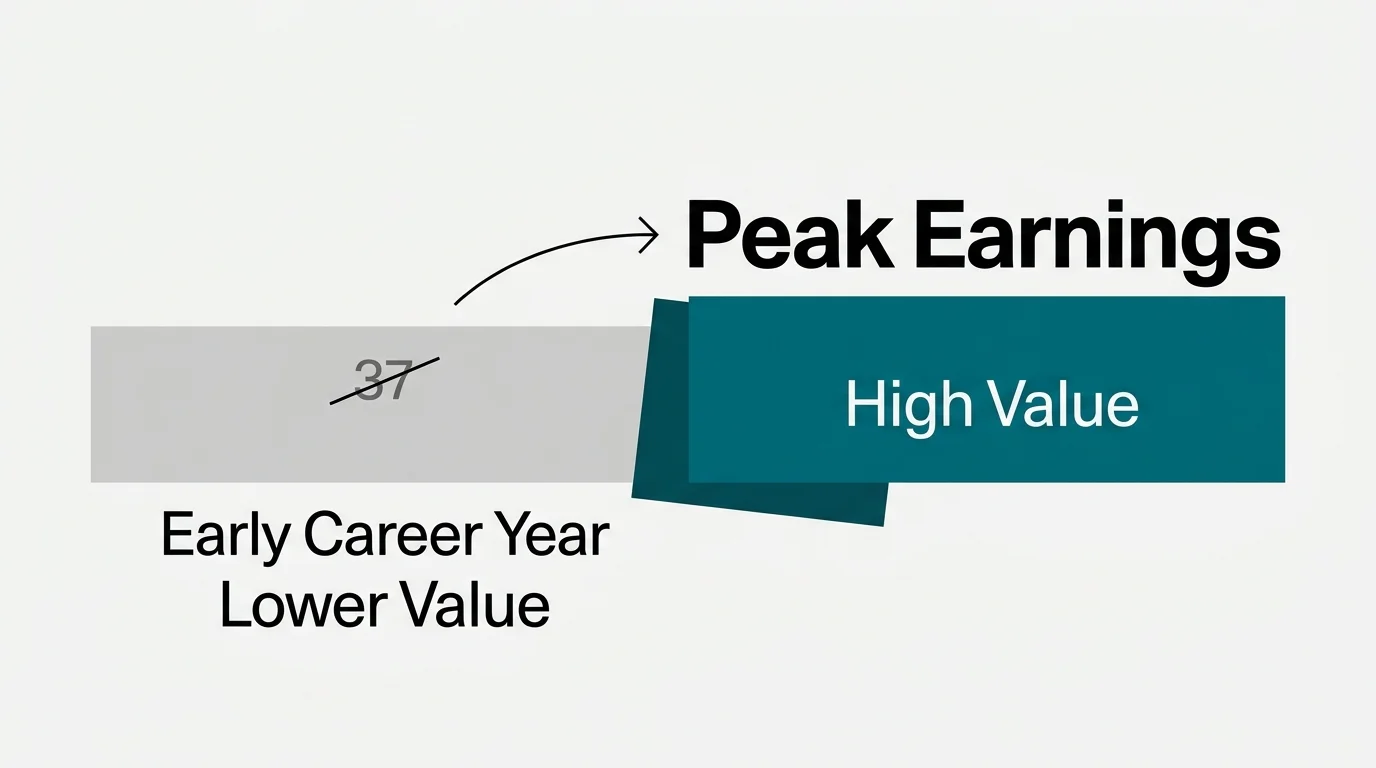 Peak Earnings

37

High Value

Early Career Year
Lower Value